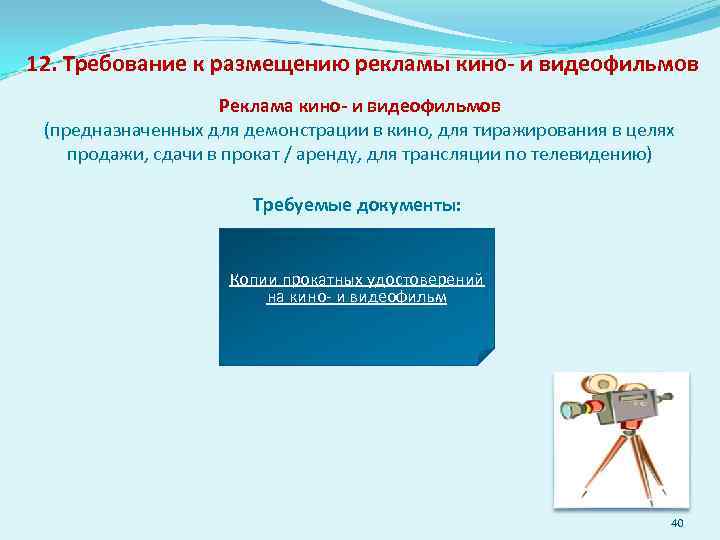 12. Требование к размещению рекламы кино- и видеофильмов

Реклама кино- и видеофильмов
(предназначенных для демонстрации в кино, для тиражирования в целях продажи, сдачи в прокат / аренду, для трансляции по телевидению)

Требуемые документы:

Копии прокатных удостоверений на кино- и видеофильм

40